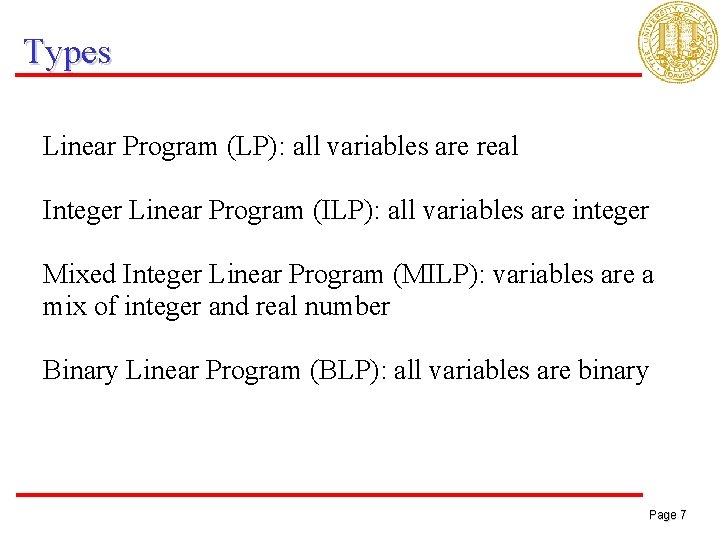 Types

THE UNIVERSITY OF CALIFORNIA DAVIS

Linear Program (LP): all variables are real

Integer Linear Program (ILP): all variables are integer

Mixed Integer Linear Program (MILP): variables are a mix of integer and real number

Binary Linear Program (BLP): all variables are binary

Page 7